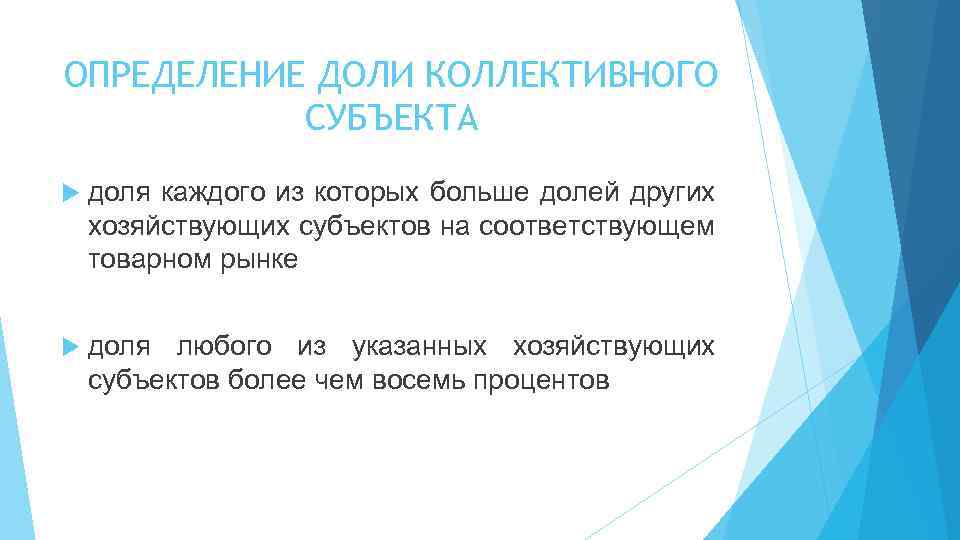 ОПРЕДЕЛЕНИЕ ДОЛИ КОЛЛЕКТИВНОГО СУБЪЕКТА

доля каждого из которых больше долей других хозяйствующих субъектов на соответствующем товарном рынке

доля любого из указанных хозяйствующих субъектов более чем восемь процентов